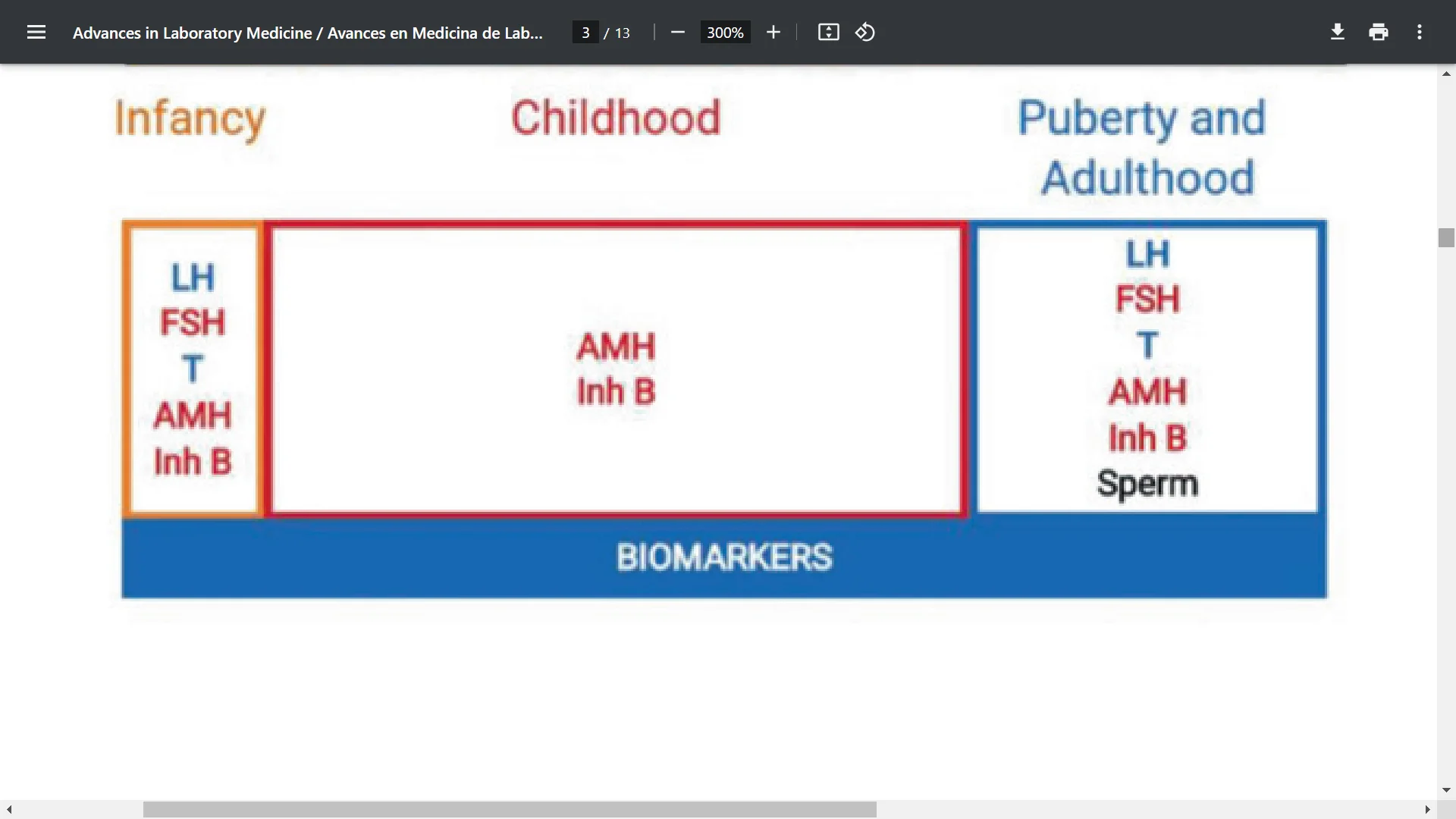 Advances in Laboratory Medicine / Avances en Medicina de Lab... 3 / 13 300%

Infancy

Childhood

Puberty and Adulthood

LH
FSH
T
AMH
Inh B

AMH
Inh B

LH
FSH
T
AMH
Inh B
Sperm

BIOMARKERS